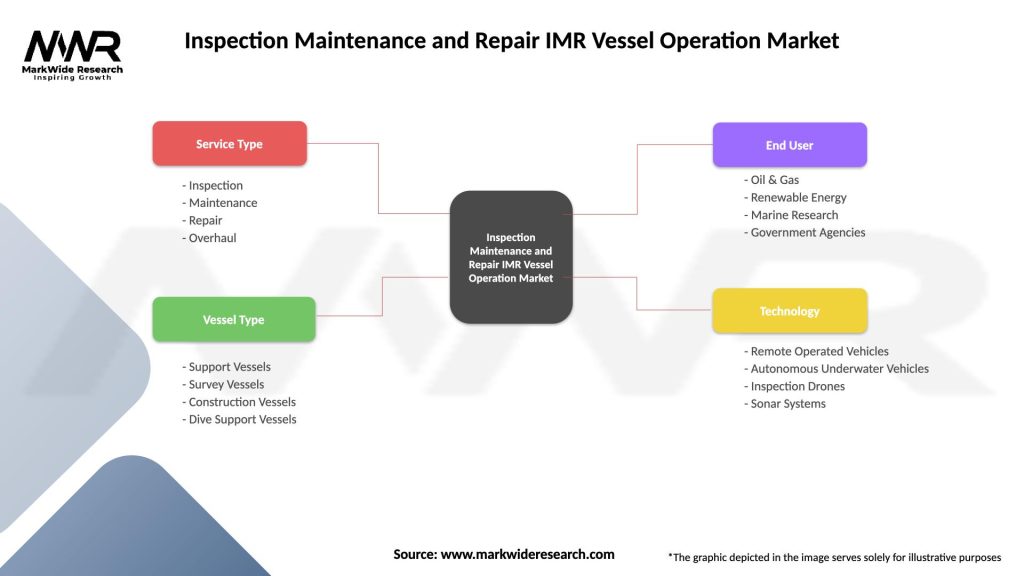 MWR
MarkWide Research
Inspiring Growth

Inspection Maintenance and Repair IMR Vessel Operation Market

Service Type
- Inspection
- Maintenance
- Repair
- Overhaul

Vessel Type
- Support Vessels
- Survey Vessels
- Construction Vessels
- Dive Support Vessels

Inspection Maintenance and Repair IMR Vessel Operation Market

End User
- Oil & Gas
- Renewable Energy
- Marine Research
- Government Agencies

Technology
- Remote Operated Vehicles
- Autonomous Underwater Vehicles
- Inspection Drones
- Sonar Systems

Source: www.markwideresearch.com

*The graphic depicted in the image serves solely for illustrative purposes